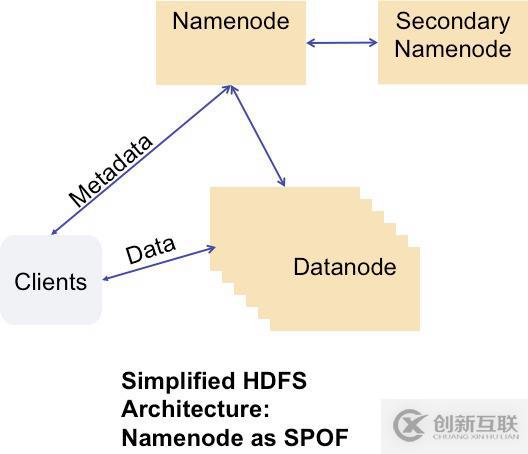 Namenode

Secondary Namenode

Metadata

Data

Clients

Datanode

Simplified HDFS Architecture: Namenode as SPOF

创新互联
CHUANG XIN HU LIAN